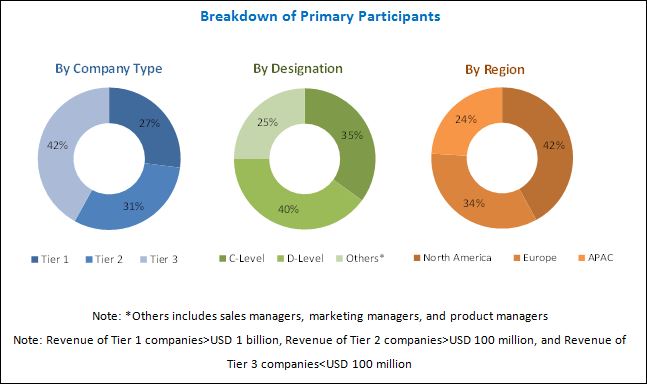 Breakdown of Primary Participants

By Company Type

27%
31%
42%

Tier 1 Tier 2 Tier 3

By Designation

35%
40%
25%

C-Level D-Level Others*

By Region

42%
34%
24%

North America Europe APAC

Note: *Others includes sales managers, marketing managers, and product managers

Note: Revenue of Tier 1 companies>USD 1 billion, Revenue of Tier 2 companies>USD 100 million, and Revenue of Tier 3 companies<USD 100 million